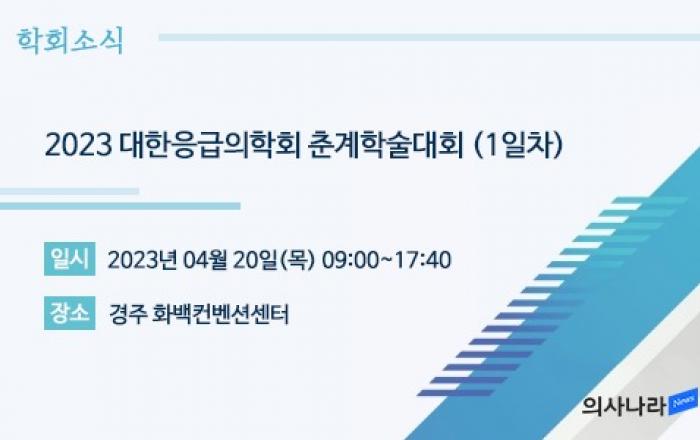 학회소식

2023 대한응급의학회 춘계학술대회 (1일차)

일시 2023년 04월 20일(목) 09:00~17:40

장소 경주 화백컨벤션센터

의사나라 News